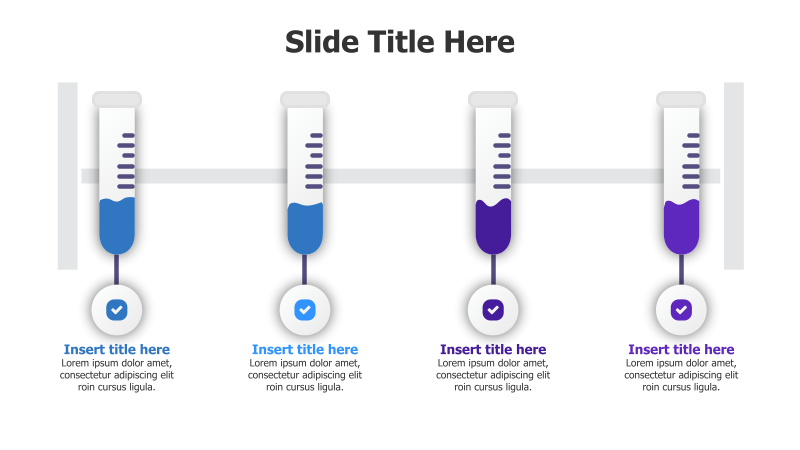 Slide Title Here

Insert title here
Lorem ipsum dolor amet, consectetur adipiscing elit roin cursus ligula.

Insert title here
Lorem ipsum dolor amet, consectetur adipiscing elit roin cursus ligula.

Insert title here
Lorem ipsum dolor amet, consectetur adipiscing elit roin cursus ligula.

Insert title here
Lorem ipsum dolor amet, consectetur adipiscing elit roin cursus ligula.